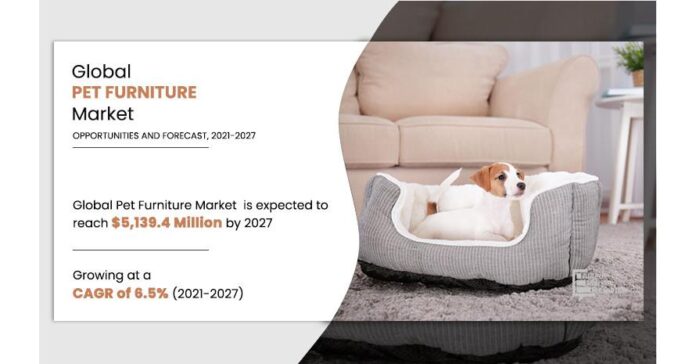 Global
PET FURNITURE
Market

OPPORTUNITIES AND FORECAST, 2021-2027

Global Pet Furniture Market is expected to reach $5,139.4 Million by 2027

Growing at a
CAGR of 6.5% (2021-2027)